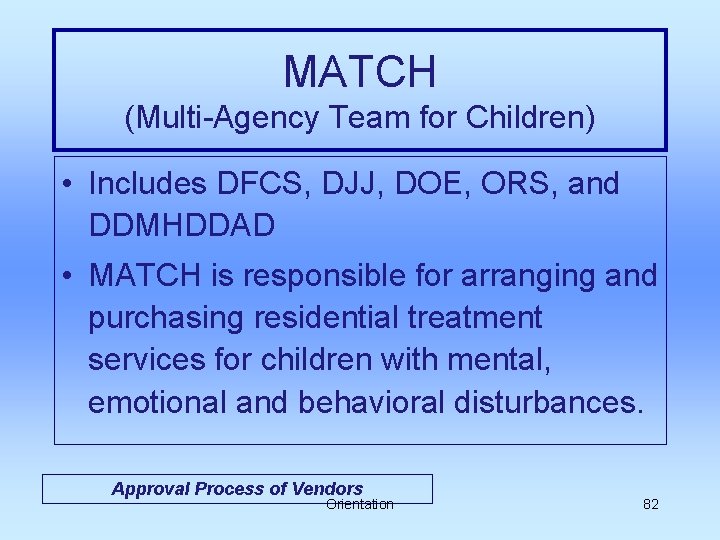 MATCH
(Multi-Agency Team for Children)

• Includes DFCS, DJJ, DOE, ORS, and DDMHDDAD

• MATCH is responsible for arranging and purchasing residential treatment services for children with mental, emotional and behavioral disturbances.

Approval Process of Vendors

Orientation

82